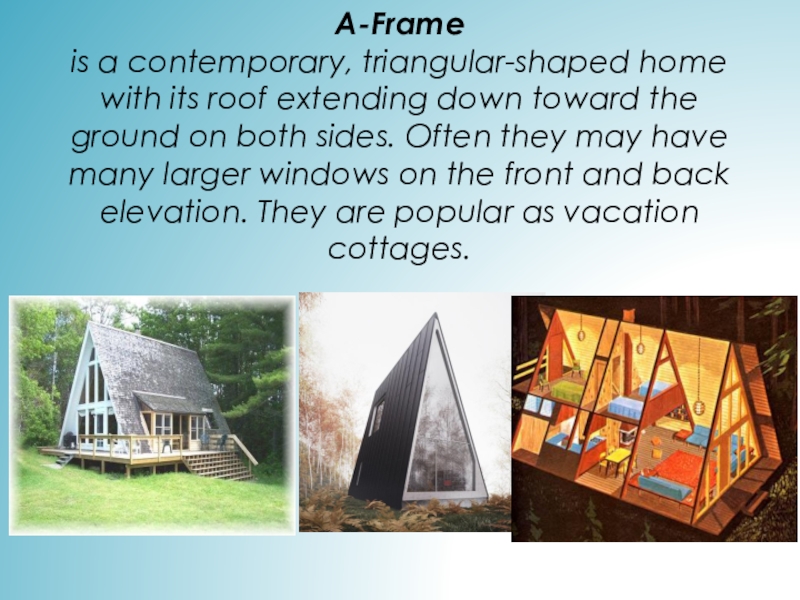 A-Frame
is a contemporary, triangular-shaped home with its roof extending down toward the ground on both sides. Often they may have many larger windows on the front and back elevation. They are popular as vacation cottages.